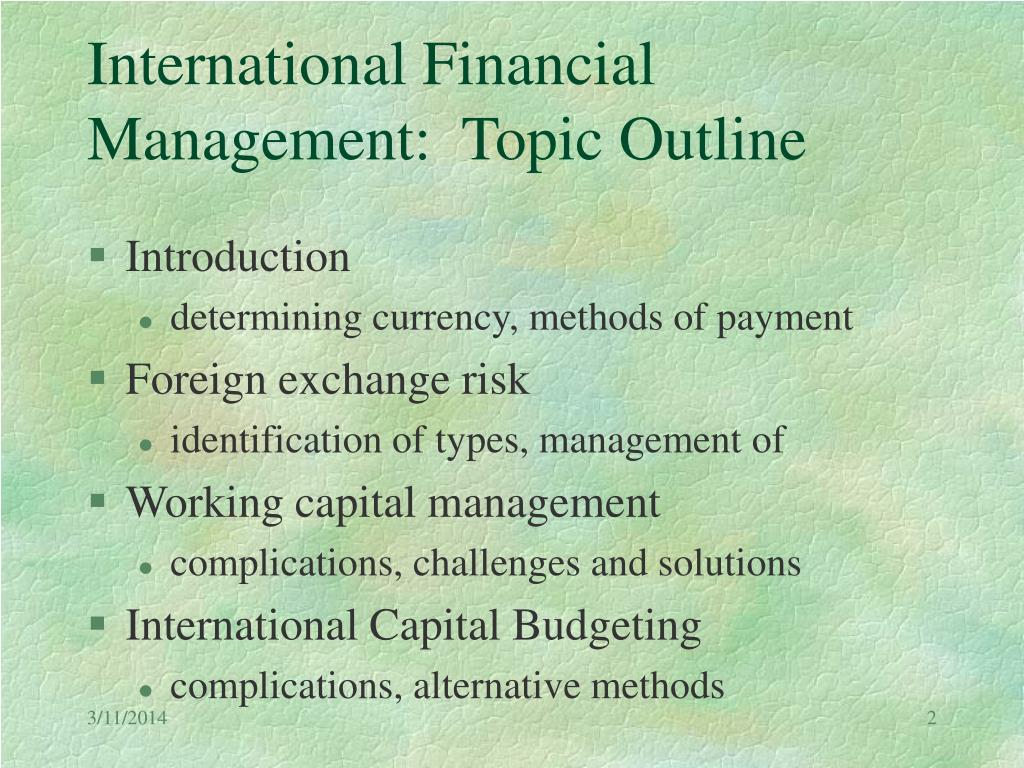 International Financial Management: Topic Outline

- Introduction
  - determining currency, methods of payment
- Foreign exchange risk
  - identification of types, management of
- Working capital management
  - complications, challenges and solutions
- International Capital Budgeting
  - complications, alternative methods

3/11/2014

2